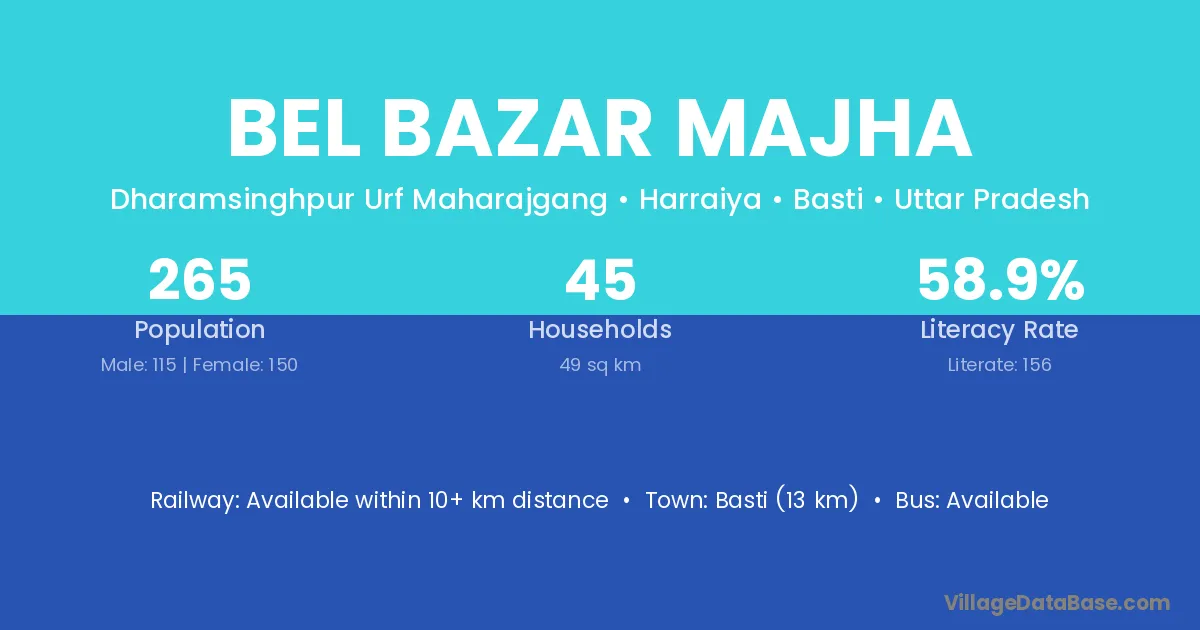 BEL BAZAR MAJHA

Dharamsinghpur Urf Maharajgang • Harraiya • Basti • Uttar Pradesh

265
Population
Male: 115 | Female: 150

45
Households
49 sq km

58.9%
Literacy Rate
Literate: 156

Railway: Available within 10+ km distance • Town: Basti (13 km) • Bus: Available

VillageDataBase.com